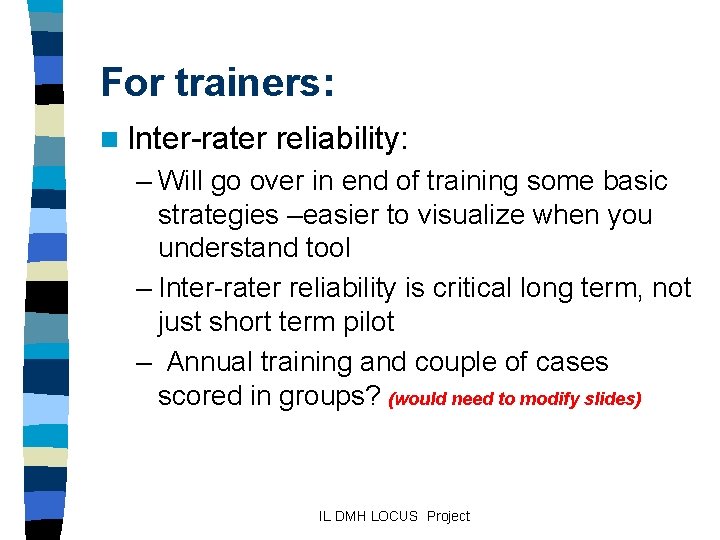 For trainers:

Inter-rater reliability:

– Will go over in end of training some basic strategies –easier to visualize when you understand tool

– Inter-rater reliability is critical long term, not just short term pilot

– Annual training and couple of cases scored in groups? (would need to modify slides)

IL DMH LOCUS Project